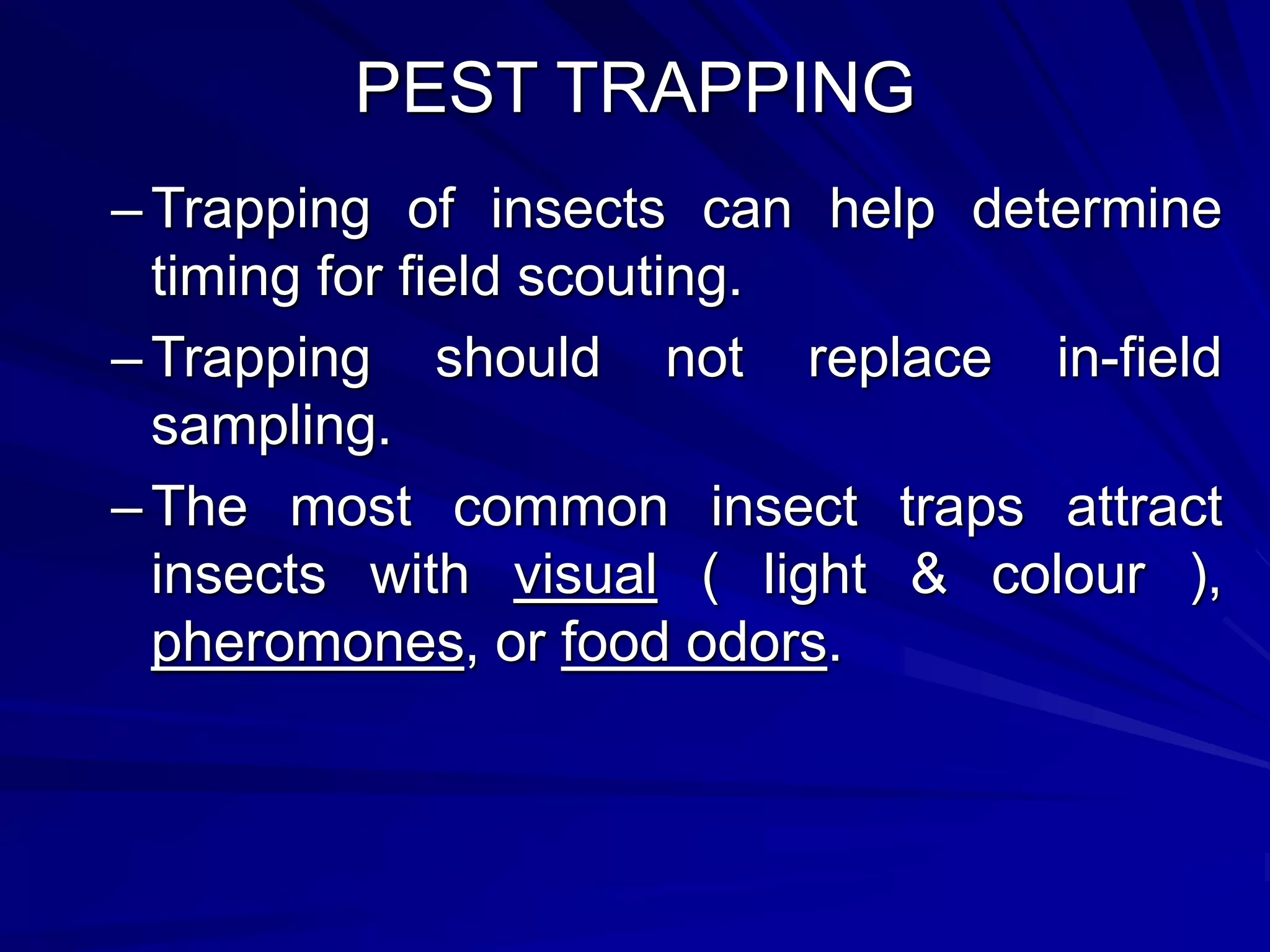 PEST TRAPPING

– Trapping of insects can help determine timing for field scouting.

– Trapping should not replace in-field sampling.

– The most common insect traps attract insects with visual ( light & colour ), pheromones, or food odors.